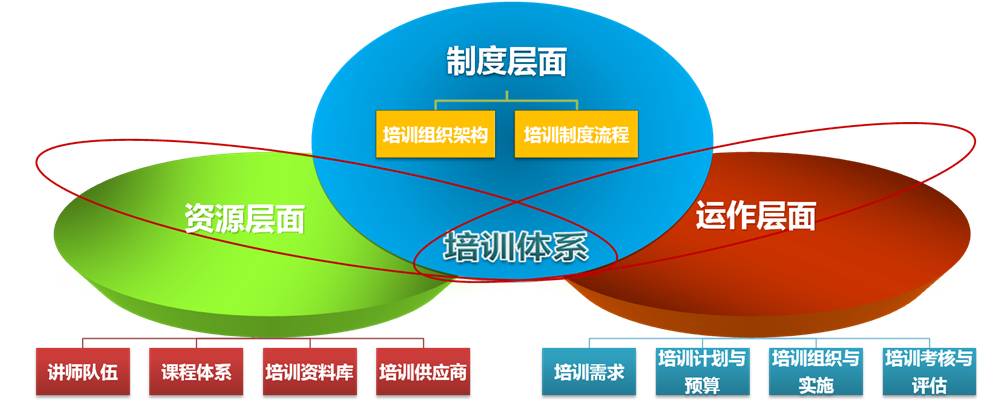 制度层面

培训组织架构

培训制度流程

资源层面

培训体系

运作层面

讲师队伍

课程体系

培训资料库

培训供应商

培训需求

培训计划与预算

培训组织与实施

培训考核与评估